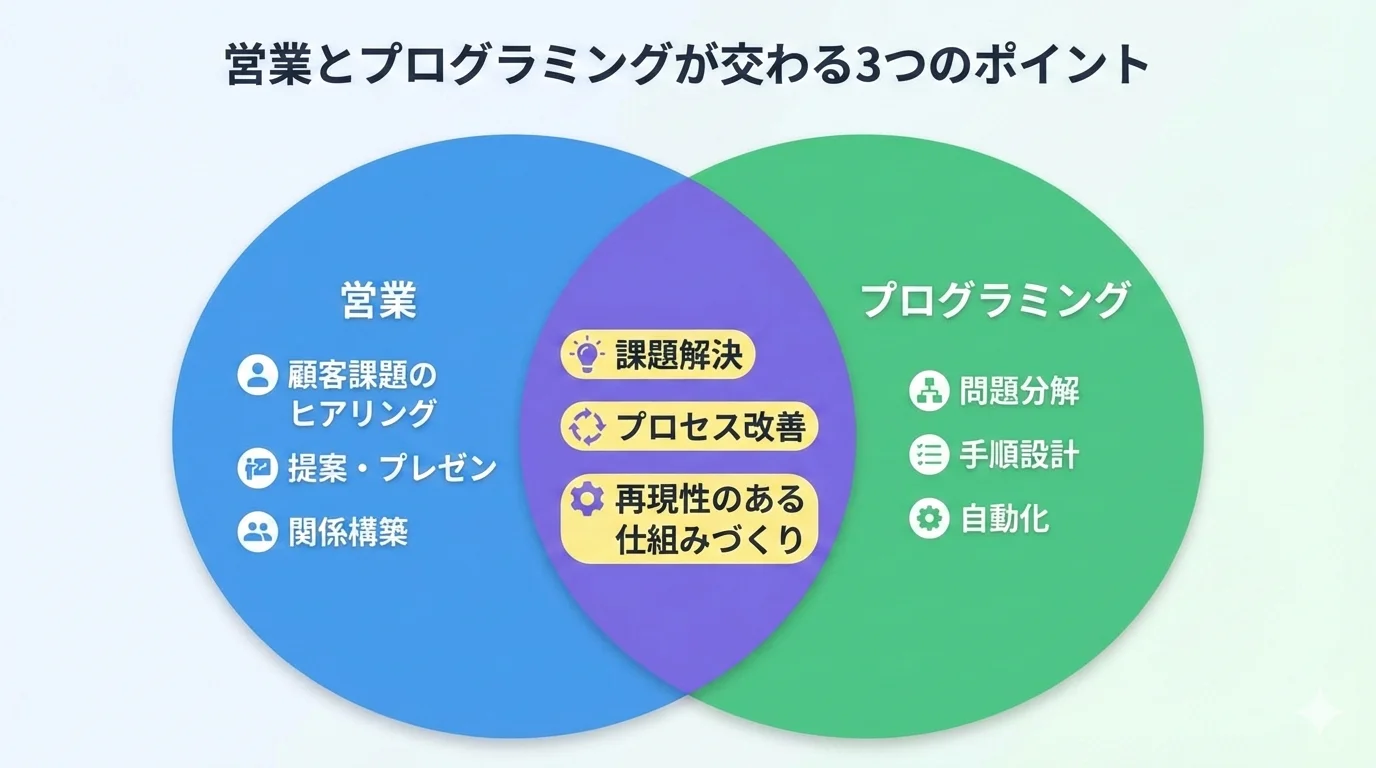 営業とプログラミングが交わる3つのポイント

営業

顧客課題のヒアリング

提案・プレゼン

関係構築

課題解決

プロセス改善

再現性のある仕組みづくり

プログラミング

問題分解

手順設計

自動化